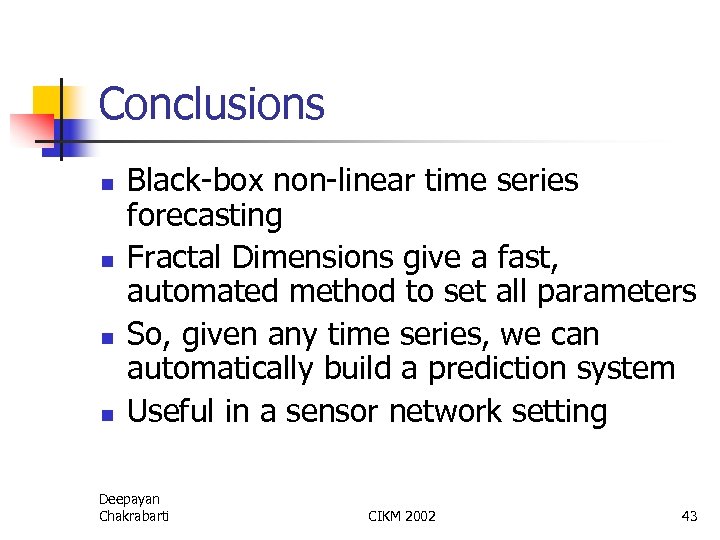 Conclusions

- Black-box non-linear time series forecasting
- Fractal Dimensions give a fast, automated method to set all parameters
- So, given any time series, we can automatically build a prediction system
- Useful in a sensor network setting

Deepayan Chakrabarti

CIKM 2002

43